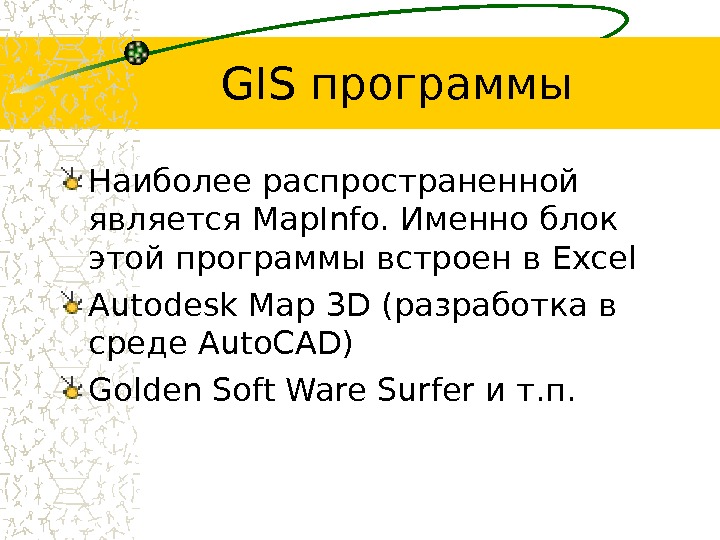 GIS программы

Наиболее распространенной является MapInfo. Именно блок этой программы встроен в Excel

Autodesk Map 3D (разработка в среде AutoCAD)

Golden Soft Ware Surfer и т.п.